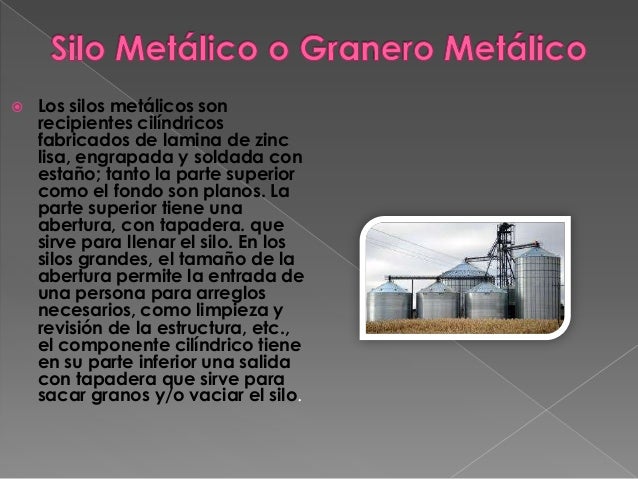 Silo Metálico o Granero Metálico

Los silos metálicos son recipientes cilíndricos fabricados de lamina de zinc lisa, engrapada y soldada con estaño; tanto la parte superior como el fondo son planos. La parte superior tiene una abertura, con tapadera. que sirve para llenar el silo. En los silos grandes, el tamaño de la abertura permite la entrada de una persona para arreglos necesarios, como limpieza y revisión de la estructura, etc., el componente cilíndrico tiene en su parte inferior una salida con tapadera que sirve para sacar granos y/o vaciar el silo.